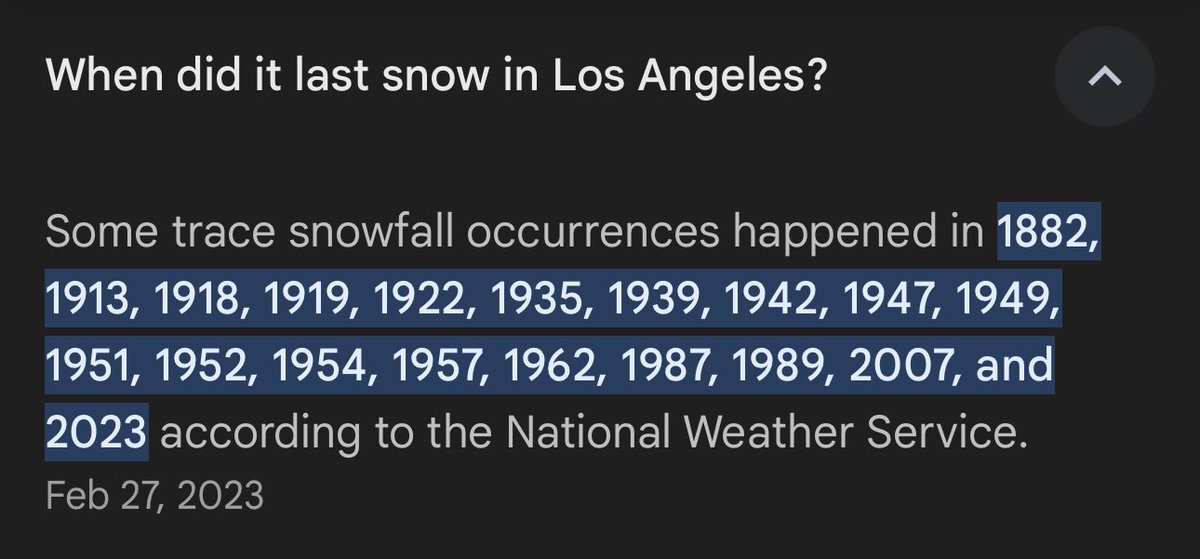 When did it last snow in Los Angeles?

Some trace snowfall occurrences happened in 1882, 1913, 1918, 1919, 1922, 1935, 1939, 1942, 1947, 1949, 1951, 1952, 1954, 1957, 1962, 1987, 1989, 2007, and 2023 according to the National Weather Service.
Feb 27, 2023